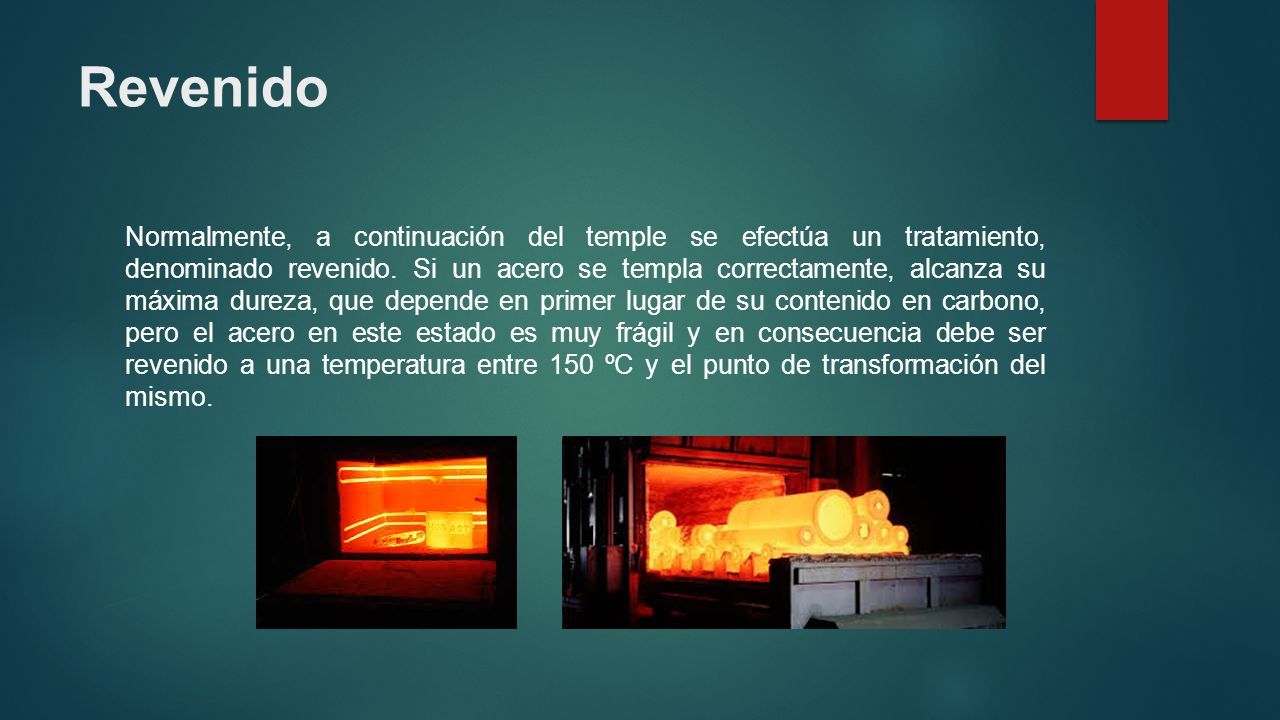 Revenido

Normalmente, a continuación del temple se efectúa un tratamiento, denominado revenido. Si un acero se templa correctamente, alcanza su máxima dureza, que depende en primer lugar de su contenido en carbono, pero el acero en este estado es muy frágil y en consecuencia debe ser revenido a una temperatura entre 150 ºC y el punto de transformación del mismo.